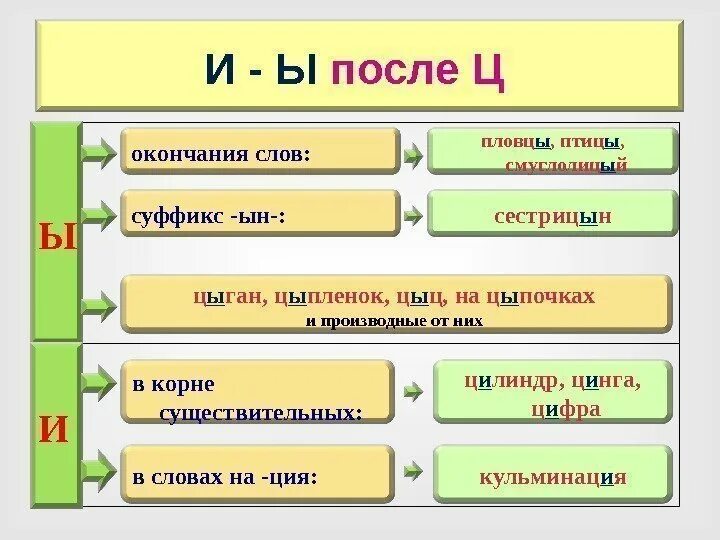 И - Ы после Ц

Ы

окончания слов:

пловцы, птицы, смуглолицый

суффикс -ын-:

сестрицын

цыган, цыпленок, цыц, на цыпочках
и производные от них

И

в корне существительных:

цилиндр, цинга, цифра

в словах на -ция:

кульминация